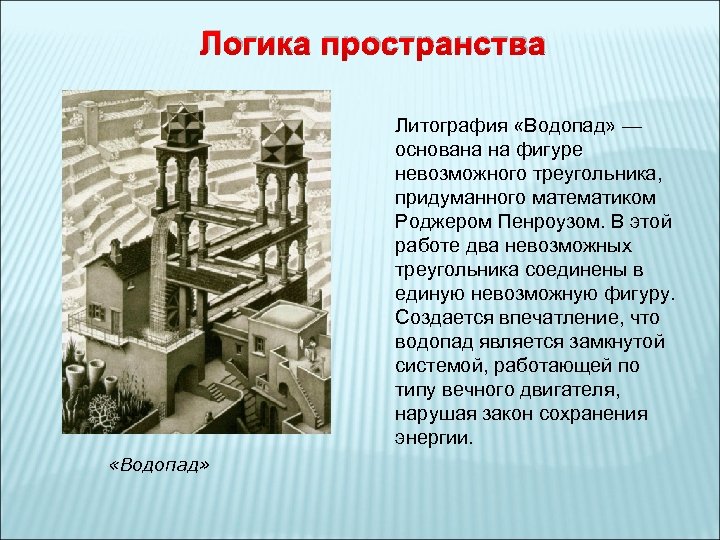 Логика пространства

Литография «Водопад» — основана на фигуре невозможного треугольника, придуманного математиком Роджером Пенроузом. В этой работе два невозможных треугольника соединены в единую невозможную фигуру. Создается впечатление, что водопад является замкнутой системой, работающей по типу вечного двигателя, нарушая закон сохранения энергии.

«Водопад»